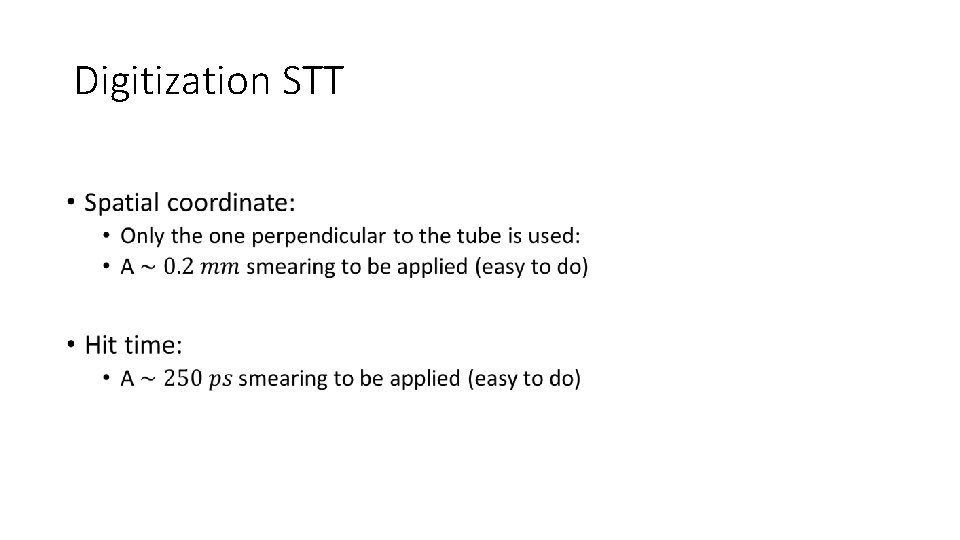 Digitization STT

• Spatial coordinate:
  • Only the one perpendicular to the tube is used:
  • A $\sim 0.2\ mm$ smearing to be applied (easy to do)

• Hit time:
  • A $\sim 250\ ps$ smearing to be applied (easy to do)